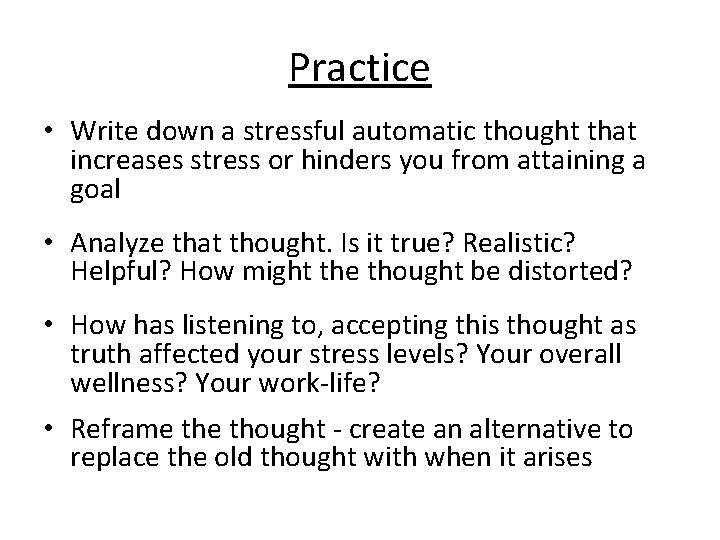 Practice

• Write down a stressful automatic thought that increases stress or hinders you from attaining a goal

• Analyze that thought. Is it true? Realistic? Helpful? How might the thought be distorted?

• How has listening to, accepting this thought as truth affected your stress levels? Your overall wellness? Your work-life?

• Reframe the thought - create an alternative to replace the old thought with when it arises